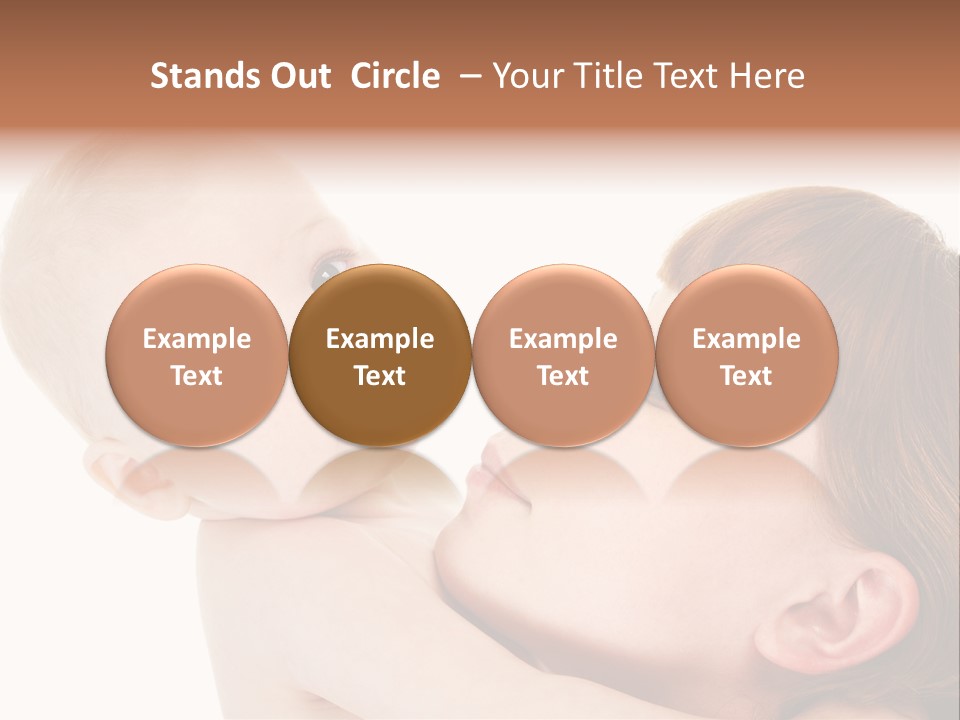 Stands Out Circle – Your Title Text Here

Example Text

Example Text

Example Text

Example Text